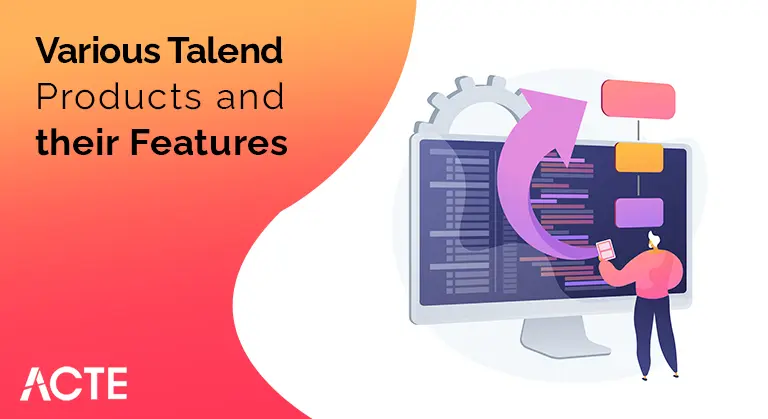 Various Talend Products and their Features

ACTE